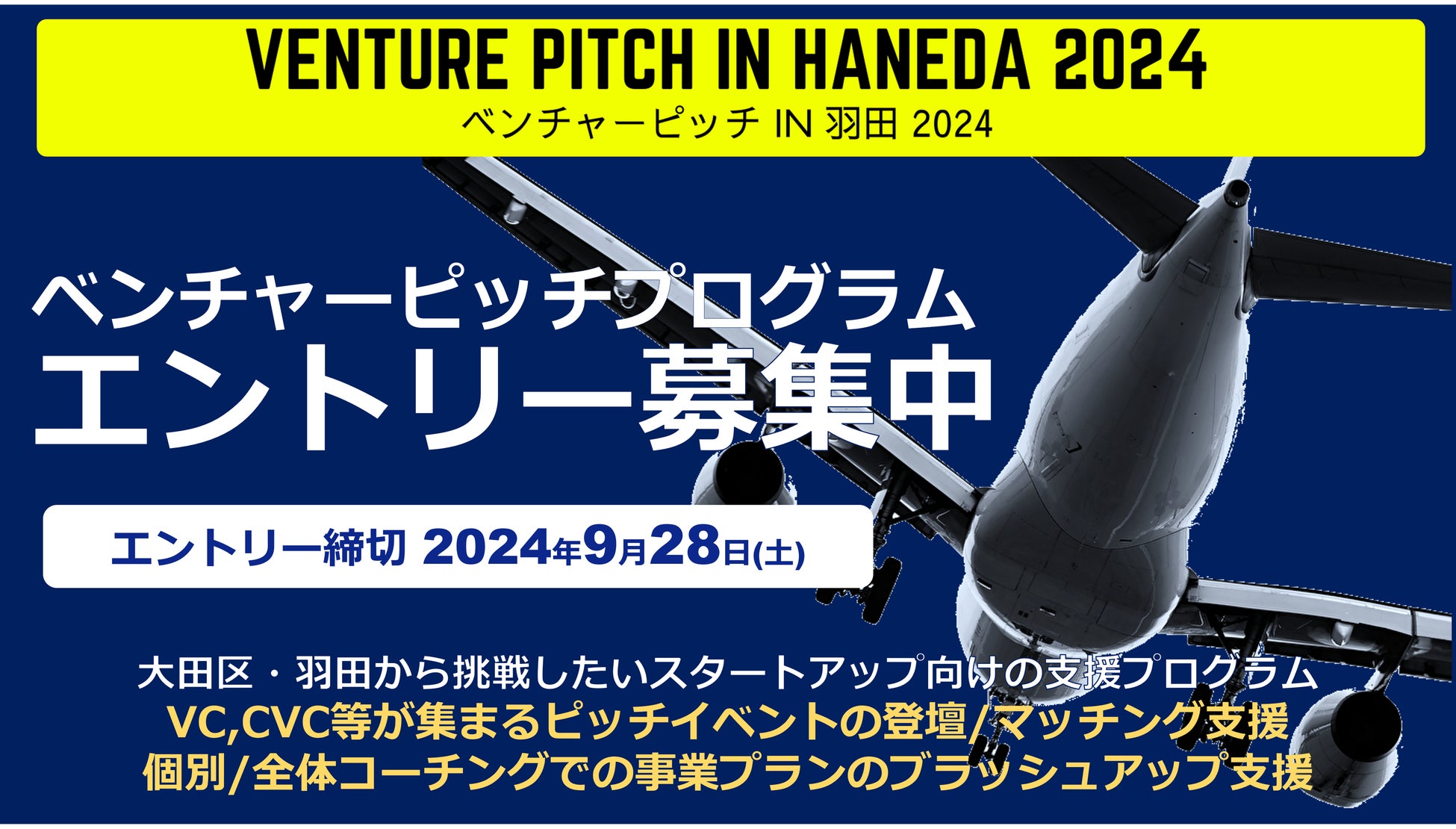 VENTURE PITCH IN HANEDA 2024
ベンチャーピッチ IN 羽田 2024

ベンチャーピッチプログラム
エントリー募集中

エントリー締切 2024年9月28日(土)

大田区・羽田から挑戦したいスタートアップ向けの支援プログラム
VC,CVC等が集まるピッチイベントの登壇/マッチング支援
個別/全体コーチングでの事業プランのブラッシュアップ支援